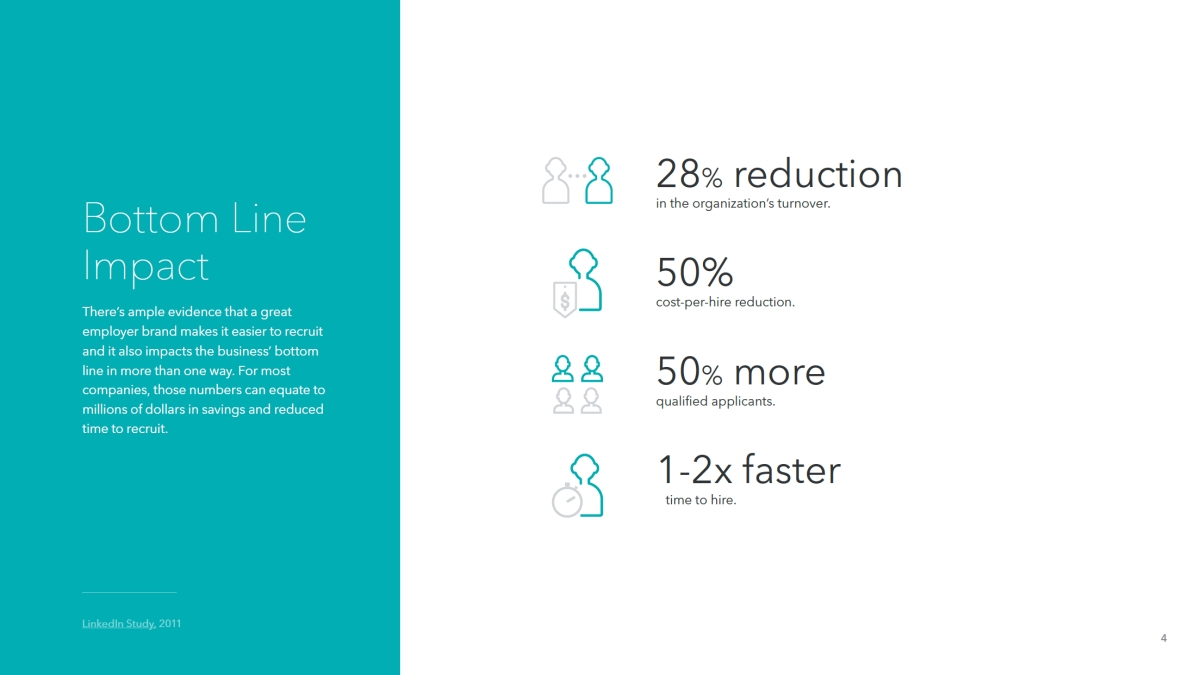 Bottom Line Impact

There's ample evidence that a great employer brand makes it easier to recruit and it also impacts the business' bottom line in more than one way. For most companies, those numbers can equate to millions of dollars in savings and reduced time to recruit.

LinkedIn Study, 2011

28% reduction
in the organization's turnover.

50%
cost-per-hire reduction.

50% more
qualified applicants.

1-2x faster
time to hire.

4